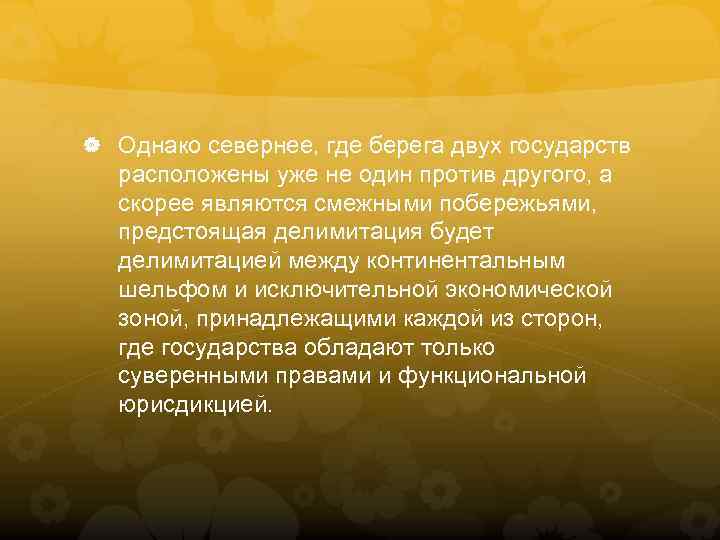 Однако севернее, где берега двух государств расположены уже не один против другого, а скорее являются смежными побережьями, предстоящая делимитация будет делимитацией между континентальным шельфом и исключительной экономической зоной, принадлежащими каждой из сторон, где государства обладают только суверенными правами и функциональной юрисдикцией.